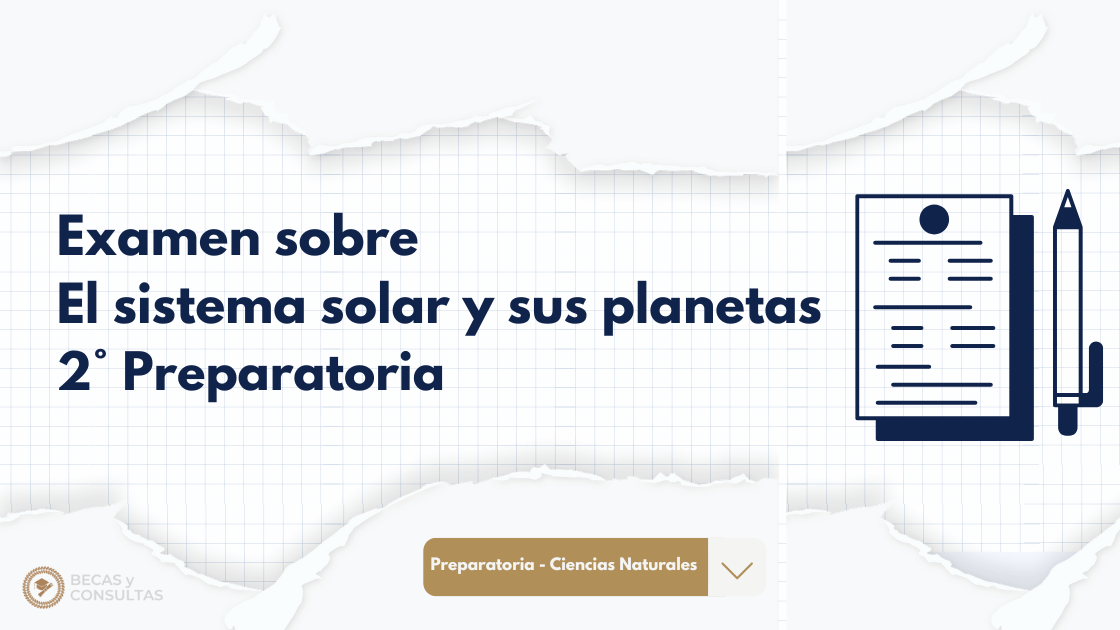 Examen sobre
El sistema solar y sus planetas
2° Preparatoria

Preparatoria - Ciencias Naturales

BECAS y CONSULTAS